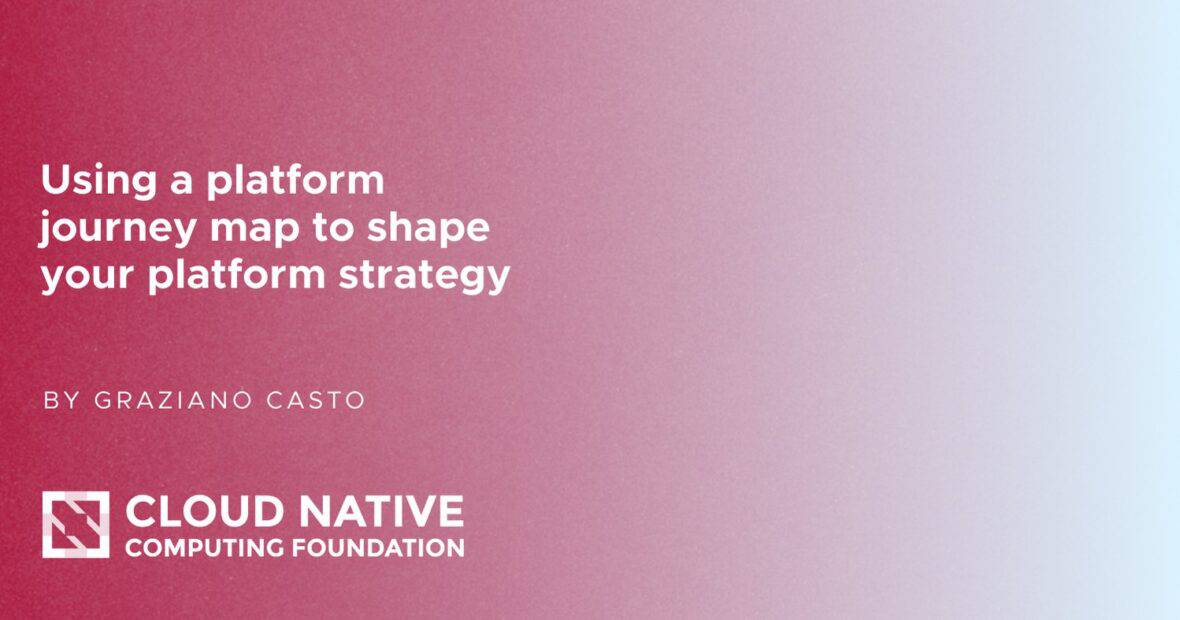 Using a platform journey map to shape your platform strategy

BY GRAZIANO CASTO

CLOUD NATIVE
COMPUTING FOUNDATION